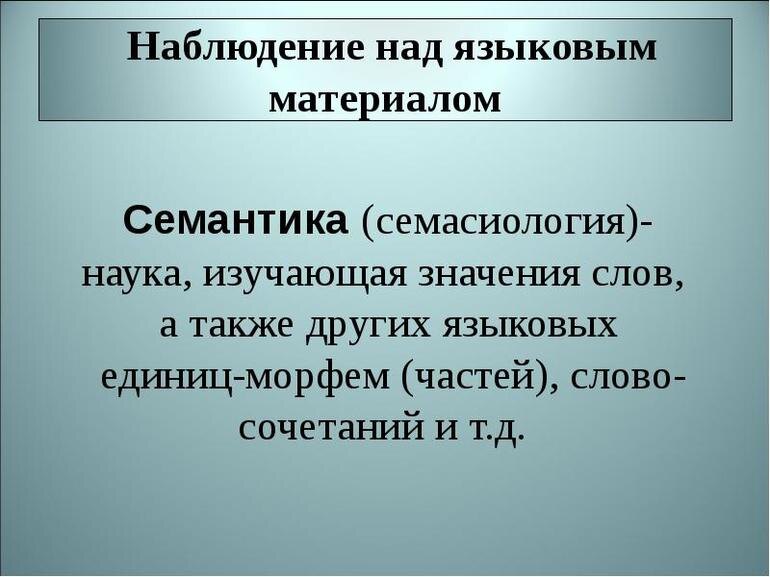 Наблюдение над языковым материалом

Семантика (семасиология)- наука, изучающая значения слов, а также других языковых единиц-морфем (частей), словосочетаний и т.д.